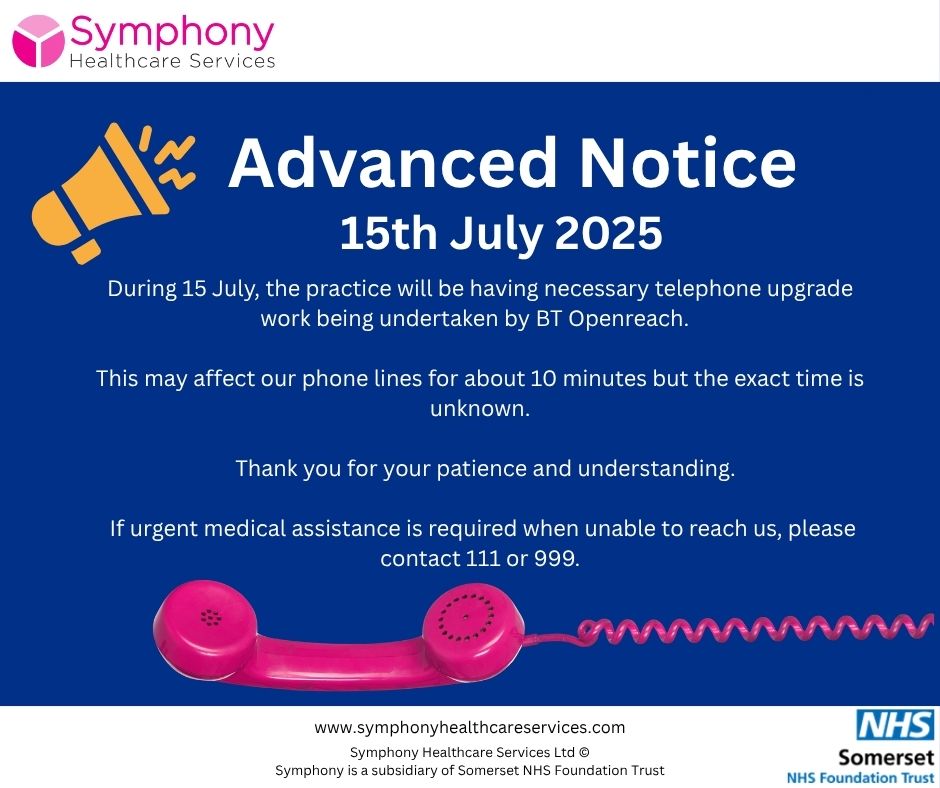 Symphony
Healthcare Services

Advanced Notice
15th July 2025

During 15 July, the practice will be having necessary telephone upgrade work being undertaken by BT Openreach.

This may affect our phone lines for about 10 minutes but the exact time is unknown.

Thank you for your patience and understanding.

If urgent medical assistance is required when unable to reach us, please contact 111 or 999.

www.symphonyhealthcareservices.com
Symphony Healthcare Services Ltd ©
Symphony is a subsidiary of Somerset NHS Foundation Trust

NHS
Somerset
NHS Foundation Trust